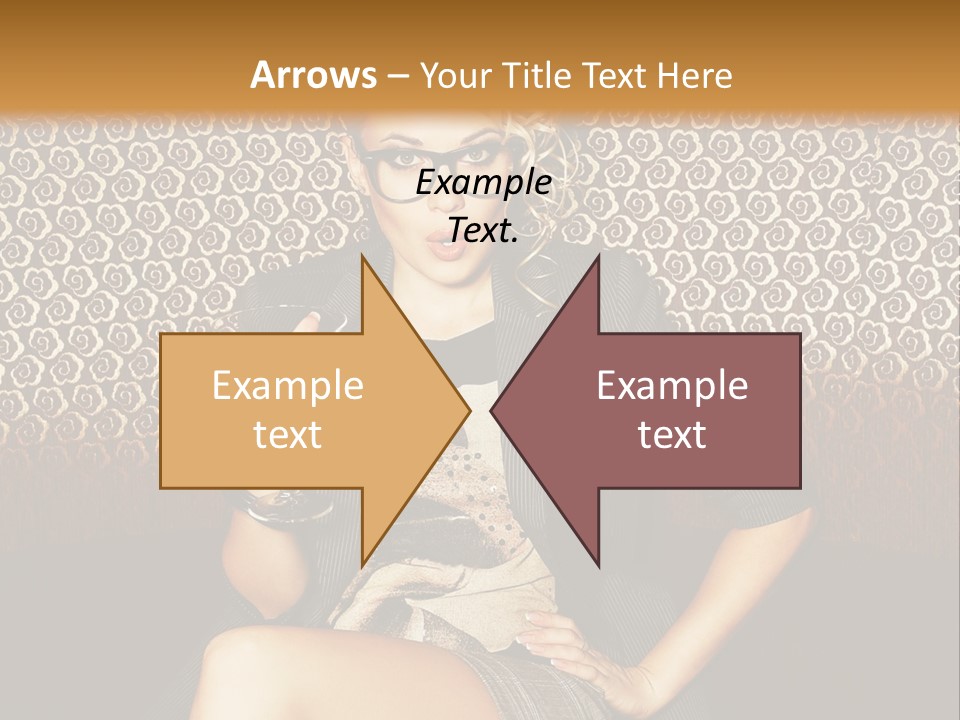 Arrows – Your Title Text Here

Example Text.

Example text

Example text